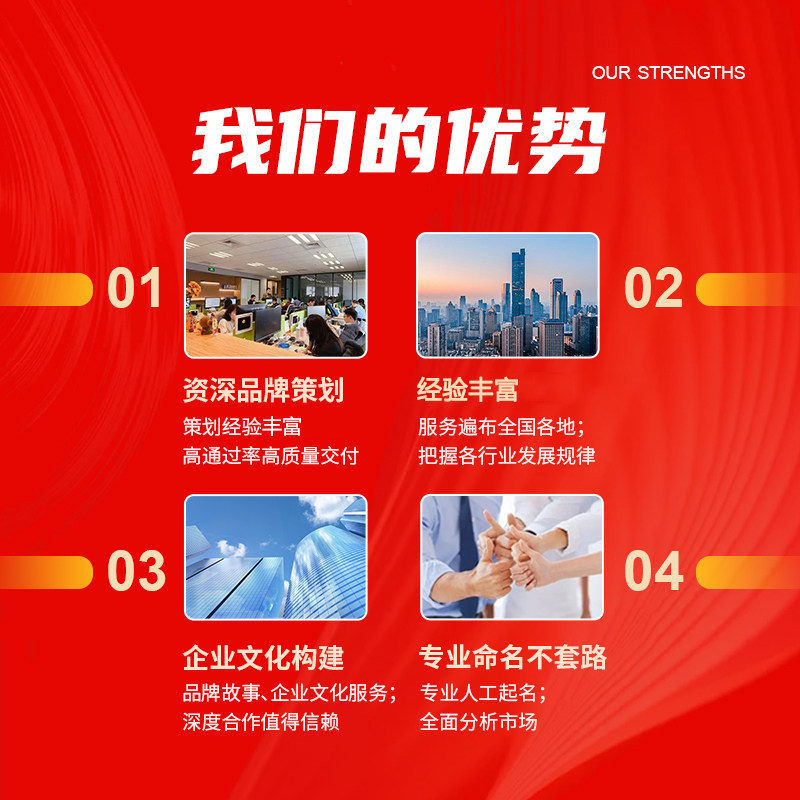 OUR STRENGTHS

我们的优势

01

资深品牌策划

策划经验丰富
高通过率高质量交付

02

经验丰富

服务遍布全国各地；
把握各行业发展规律

03

企业文化构建

品牌故事、企业文化服务；
深度合作值得信赖

04

专业命名不套路

专业人工起名；
全面分析市场